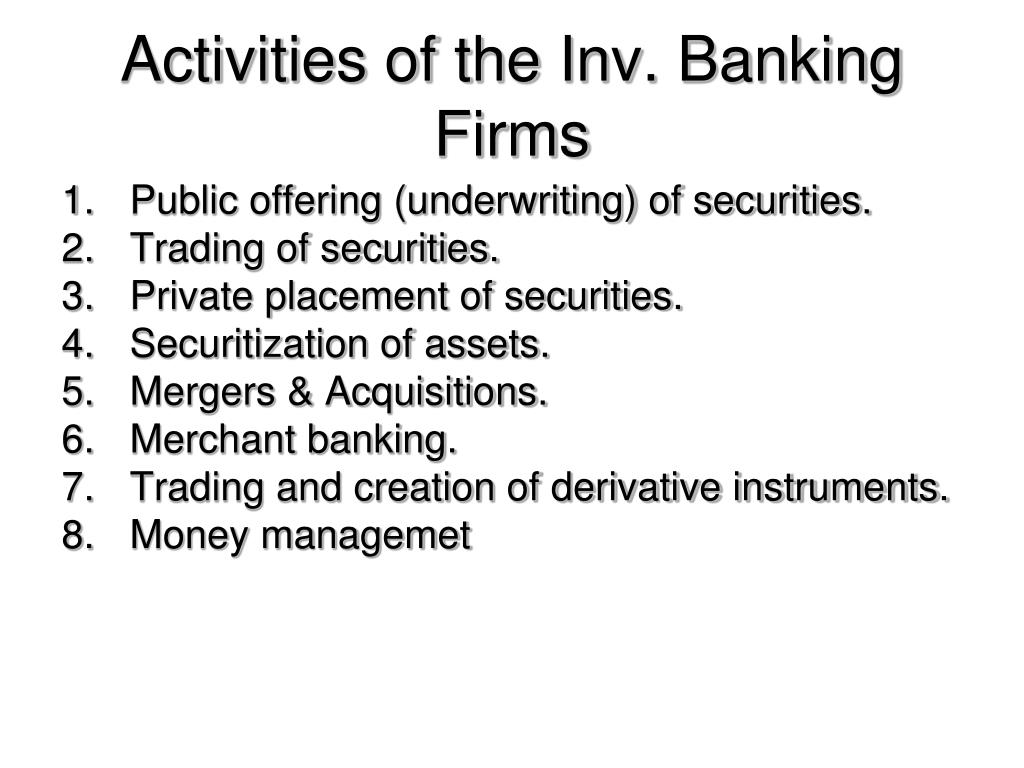 Activities of the Inv. Banking Firms

1. Public offering (underwriting) of securities.
2. Trading of securities.
3. Private placement of securities.
4. Securitization of assets.
5. Mergers & Acquisitions.
6. Merchant banking.
7. Trading and creation of derivative instruments.
8. Money managemet